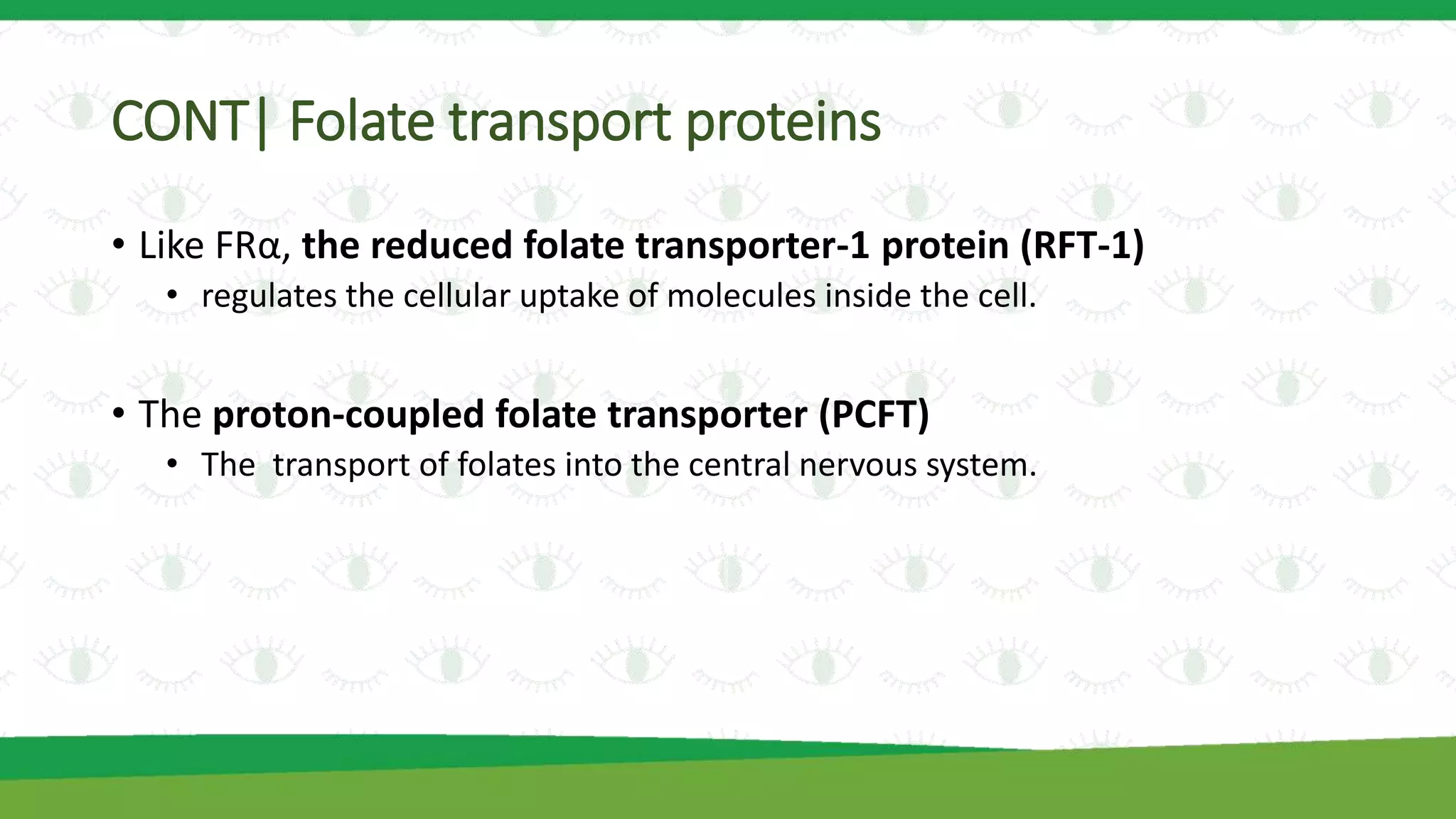 CONT| Folate transport proteins

• Like FRα, the reduced folate transporter-1 protein (RFT-1)
• regulates the cellular uptake of molecules inside the cell.

• The proton-coupled folate transporter (PCFT)
• The transport of folates into the central nervous system.